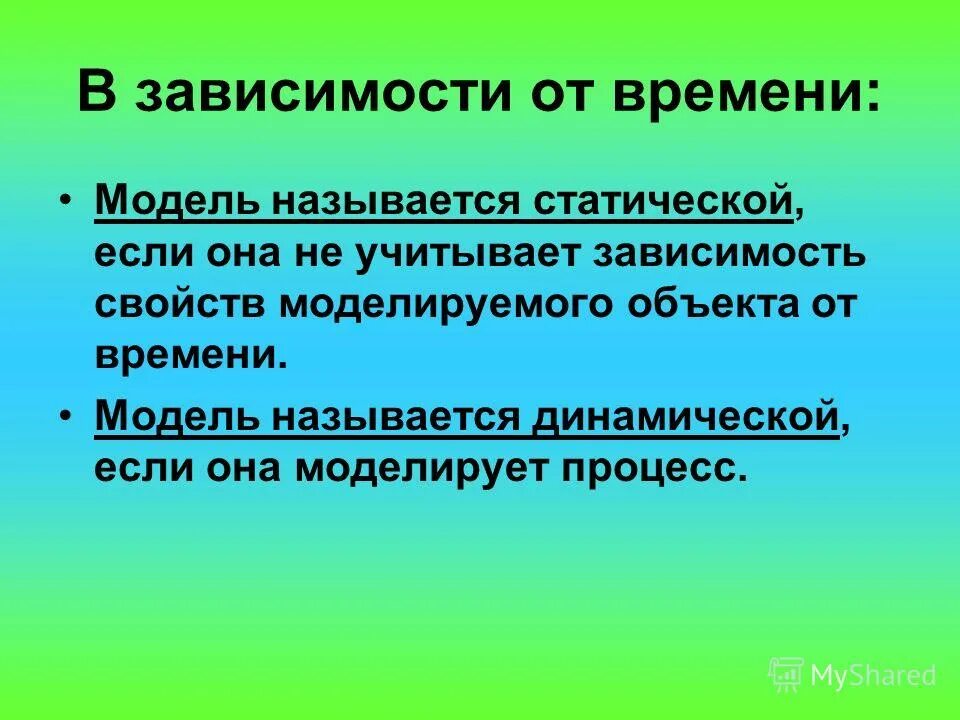 В зависимости от времени:

• Модель называется статической, если она не учитывает зависимость свойств моделируемого объекта от времени.

• Модель называется динамической, если она моделирует процесс.

MyShared